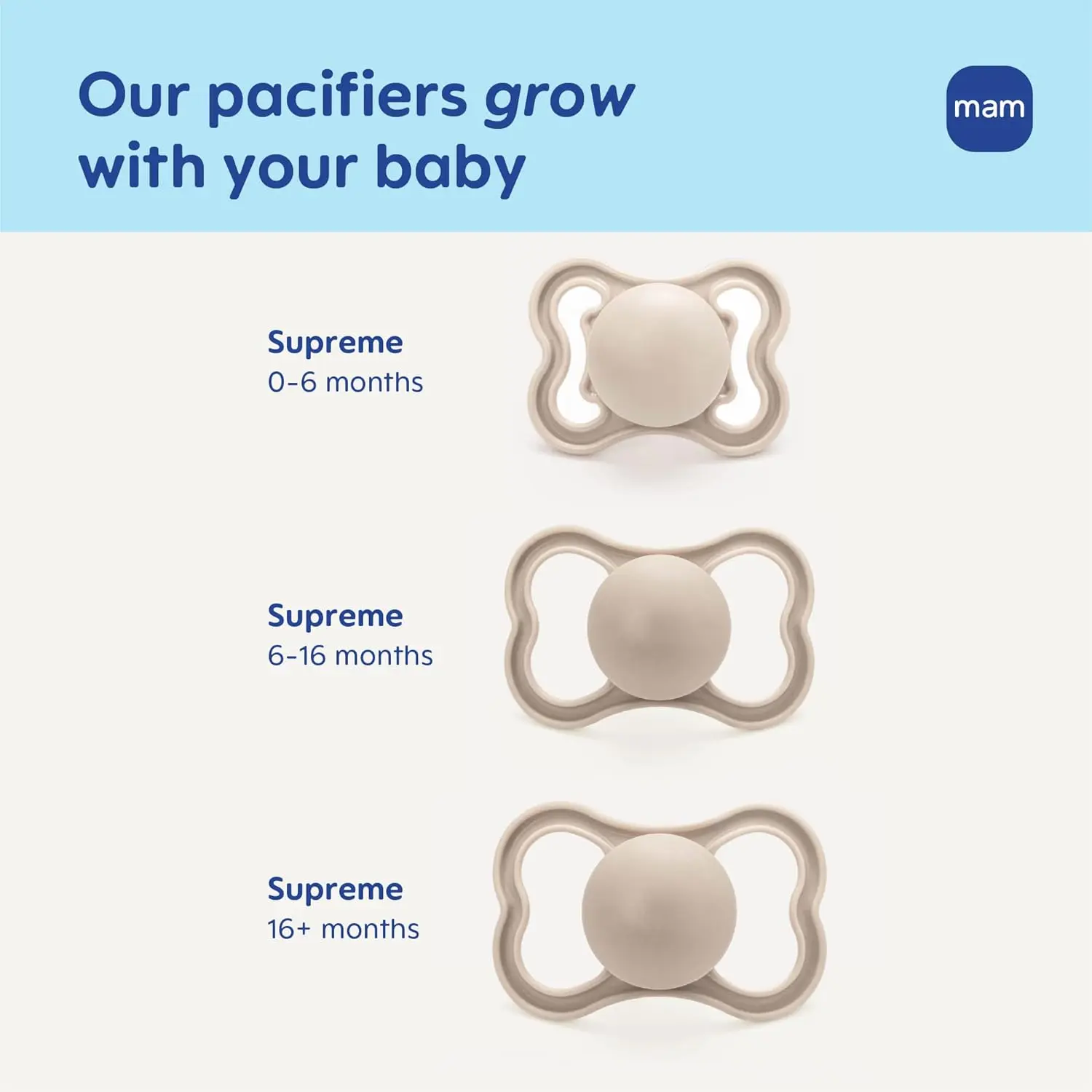 Our pacifiers grow with your baby

mam

Supreme
0-6 months

Supreme
6-16 months

Supreme
16+ months